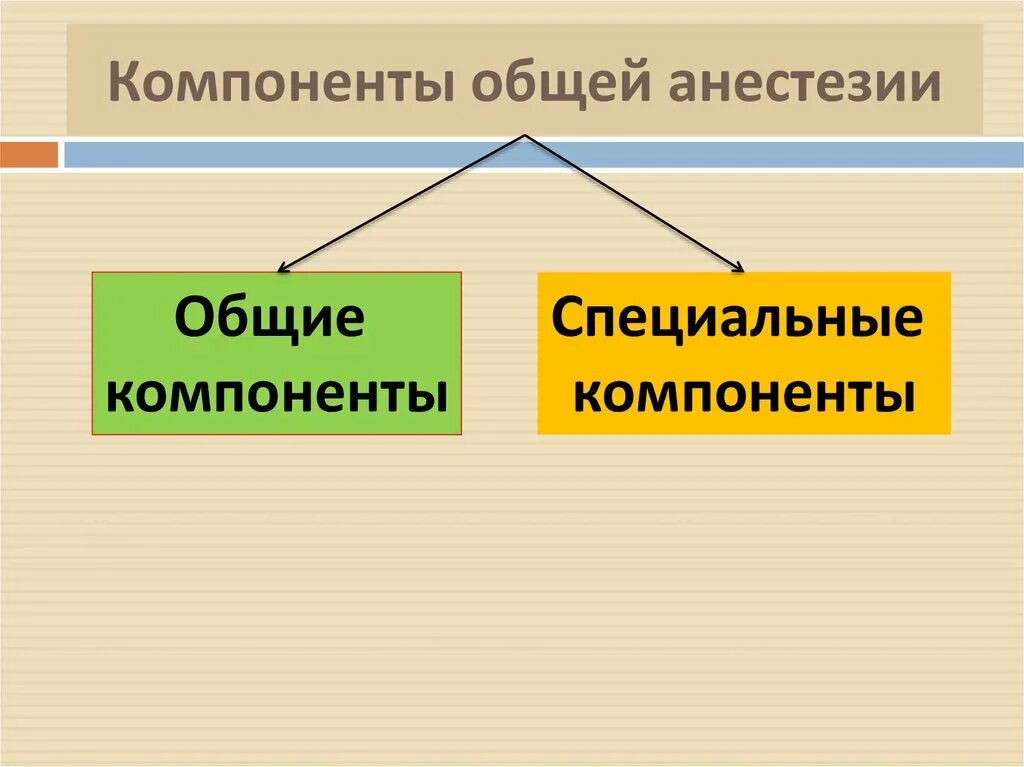 Компоненты общей анестезии

Общие компоненты

Специальные компоненты